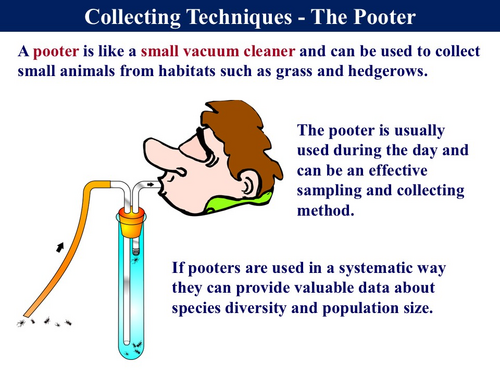 Collecting Techniques - The Pooter

A pooter is like a small vacuum cleaner and can be used to collect small animals from habitats such as grass and hedgerows.

The pooter is usually used during the day and can be an effective sampling and collecting method.

If pooters are used in a systematic way they can provide valuable data about species diversity and population size.